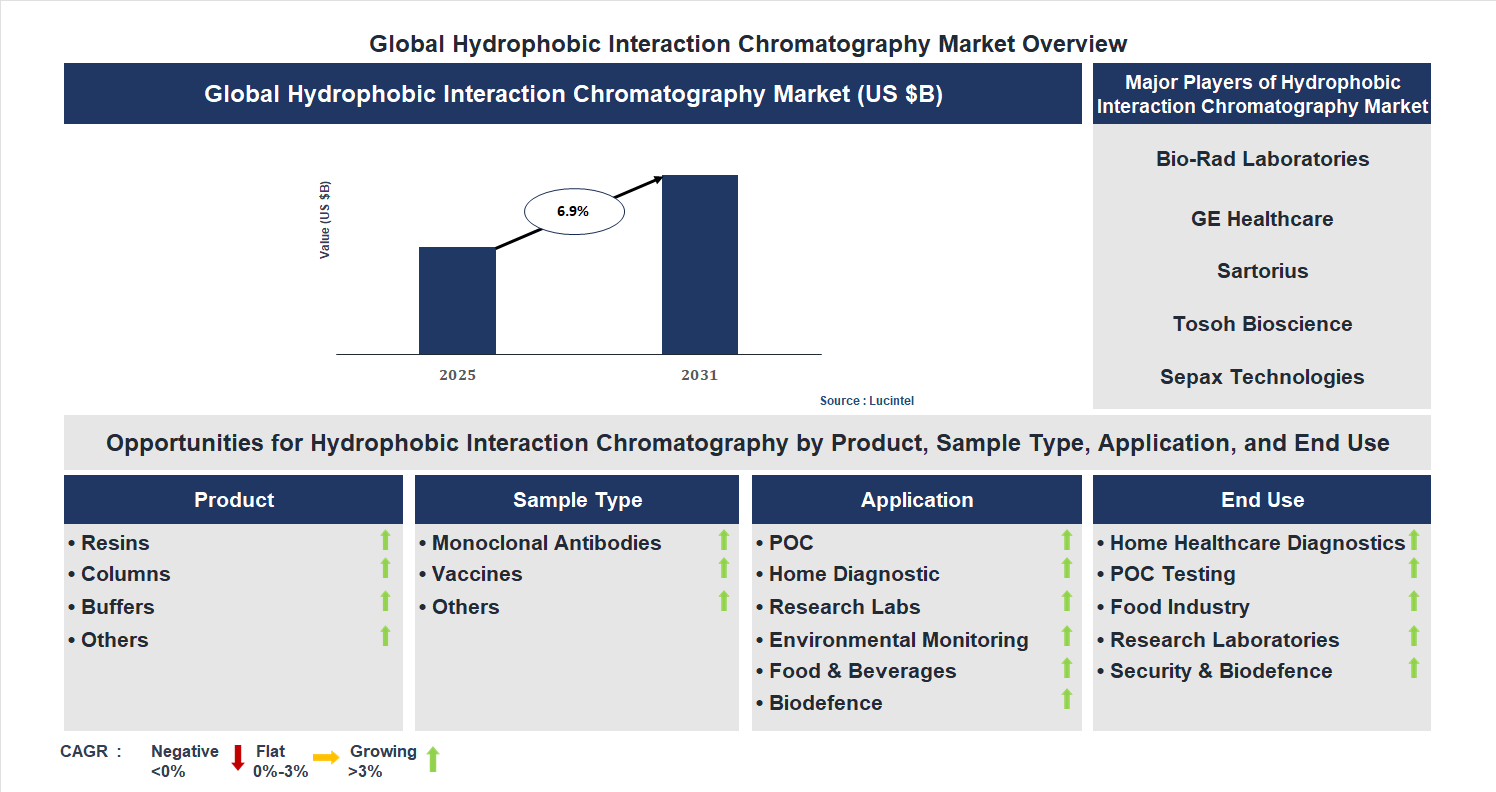 Global Hydrophobic Interaction Chromatography Market Overview

Global Hydrophobic Interaction Chromatography Market (US $B)

Value (US $B)

6.9%

2025

2031

Source : Lucintel

Major Players of Hydrophobic Interaction Chromatography Market

Bio-Rad Laboratories

GE Healthcare

Sartorius

Tosoh Bioscience

Sepax Technologies

Opportunities for Hydrophobic Interaction Chromatography by Product, Sample Type, Application, and End Use

Product
• Resins
• Columns
• Buffers
• Others

Sample Type
• Monoclonal Antibodies
• Vaccines
• Others

Application
• POC
• Home Diagnostic
• Research Labs
• Environmental Monitoring
• Food & Beverages
• Biodefence

End Use
• Home Healthcare Diagnostics
• POC Testing
• Food Industry
• Research Laboratories
• Security & Biodefence

CAGR : Negative <0% Flat 0%-3% Growing >3%